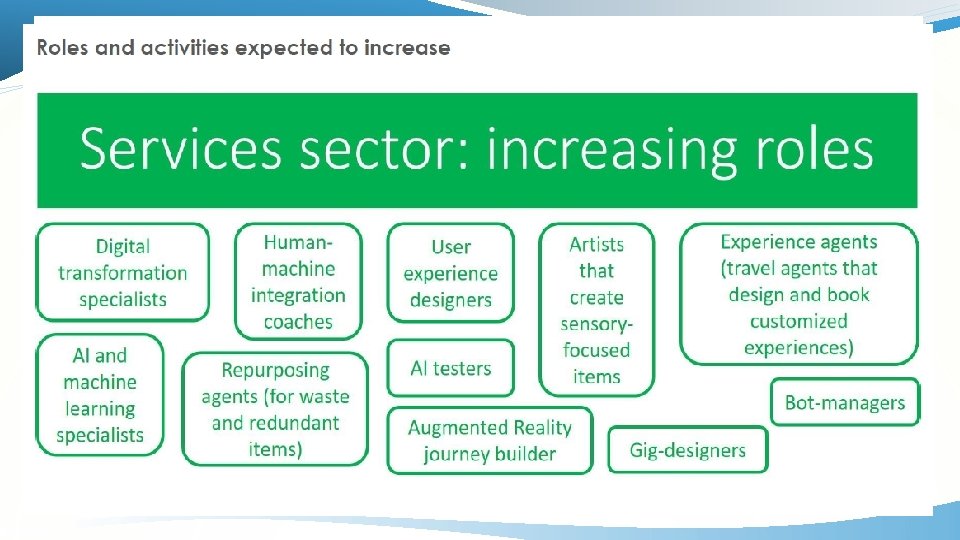 Roles and activities expected to increase

Services sector: increasing roles

Digital transformation specialists

Human-machine integration coaches

User experience designers

Artists that create sensory-focused items

Experience agents (travel agents that design and book customized experiences)

AI and machine learning specialists

Repurposing agents (for waste and redundant items)

AI testers

Augmented Reality journey builder

Gig-designers

Bot-managers